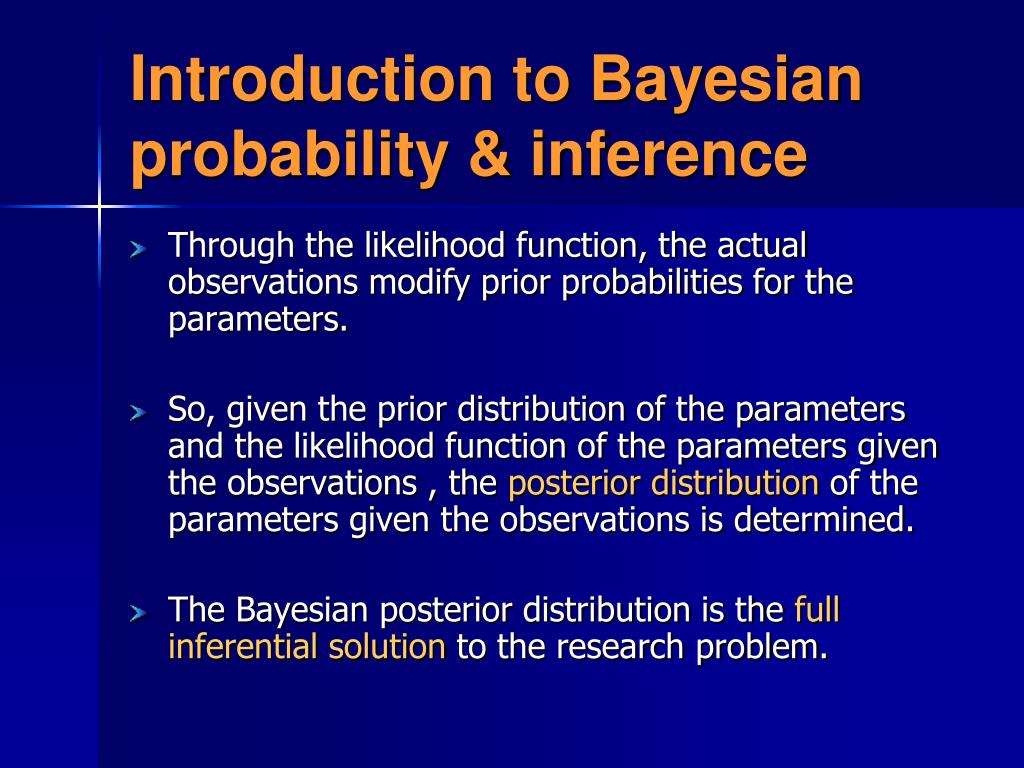 Introduction to Bayesian probability & inference

Through the likelihood function, the actual observations modify prior probabilities for the parameters.

So, given the prior distribution of the parameters and the likelihood function of the parameters given the observations , the posterior distribution of the parameters given the observations is determined.

The Bayesian posterior distribution is the full inferential solution to the research problem.